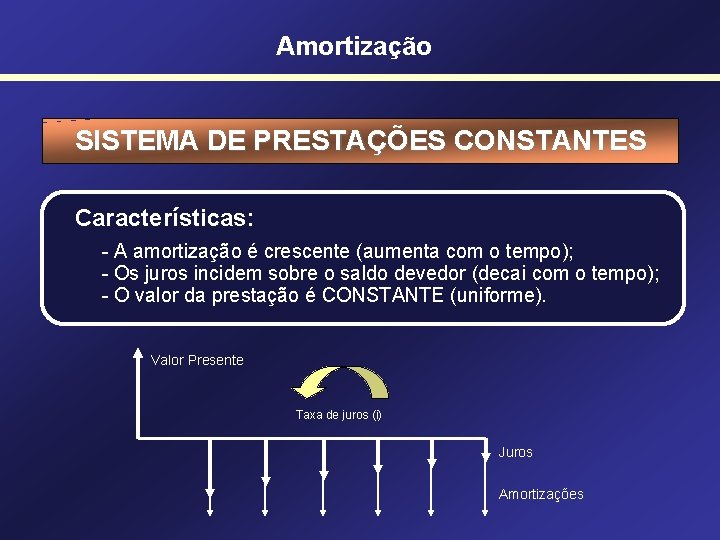 Amortização

SISTEMA DE PRESTAÇÕES CONSTANTES

Características:

- A amortização é crescente (aumenta com o tempo);
- Os juros incidem sobre o saldo devedor (decai com o tempo);
- O valor da prestação é CONSTANTE (uniforme).

Valor Presente

Taxa de juros (i)

Juros

Amortizações